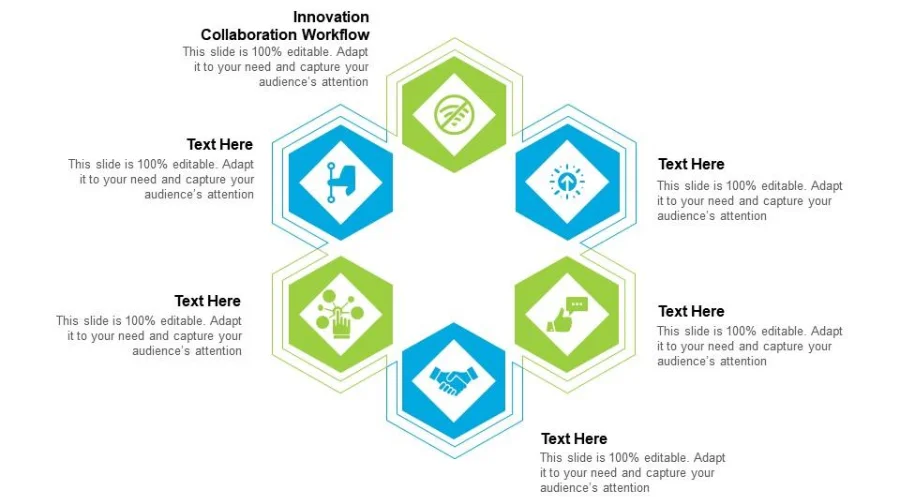 Innovation Collaboration Workflow
This slide is 100% editable. Adapt it to your need and capture your audience's attention

Text Here
This slide is 100% editable. Adapt it to your need and capture your audience's attention

Text Here
This slide is 100% editable. Adapt it to your need and capture your audience's attention

Text Here
This slide is 100% editable. Adapt it to your need and capture your audience's attention

Text Here
This slide is 100% editable. Adapt it to your need and capture your audience's attention

Text Here
This slide is 100% editable. Adapt it to your need and capture your audience's attention